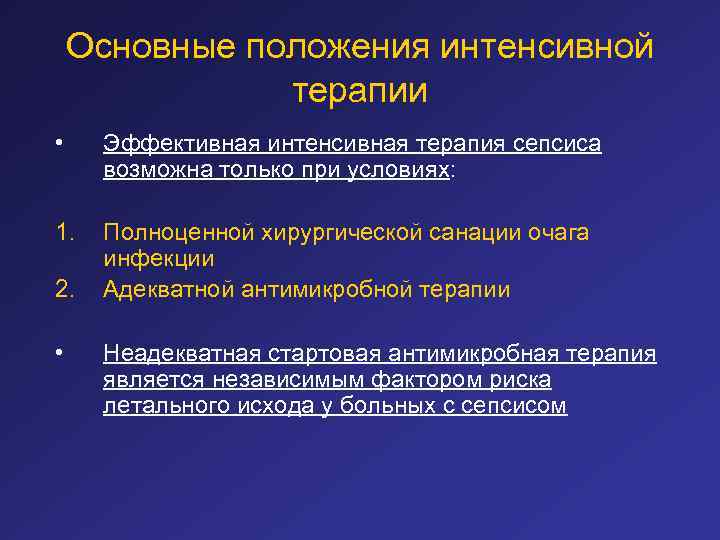 Основные положения интенсивной терапии

• Эффективная интенсивная терапия сепсиса возможна только при условиях:

1. Полноценной хирургической санации очага инфекции
2. Адекватной антимикробной терапии

• Неадекватная стартовая антимикробная терапия является независимым фактором риска летального исхода у больных с сепсисом